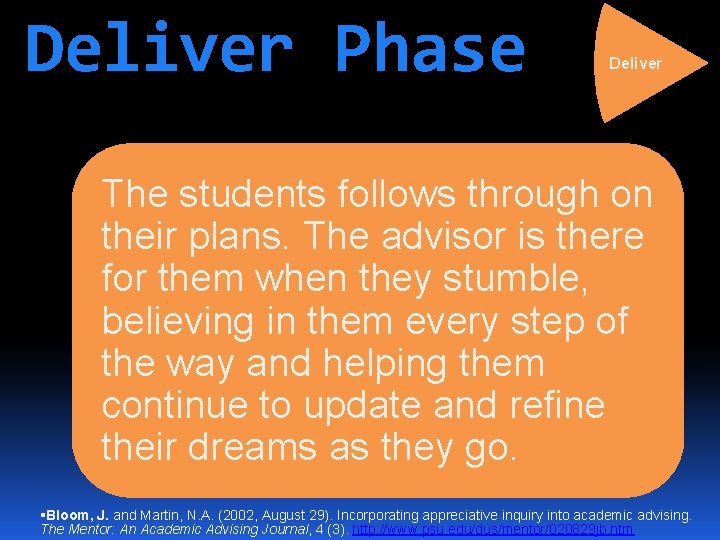 Deliver Phase

Deliver

The students follows through on their plans. The advisor is there for them when they stumble, believing in them every step of the way and helping them continue to update and refine their dreams as they go.

▪Bloom, J. and Martin, N.A. (2002, August 29). Incorporating appreciative inquiry into academic advising. The Mentor: An Academic Advising Journal, 4 (3). http://www.psu.edu/dus/mentor/020829jb.htm